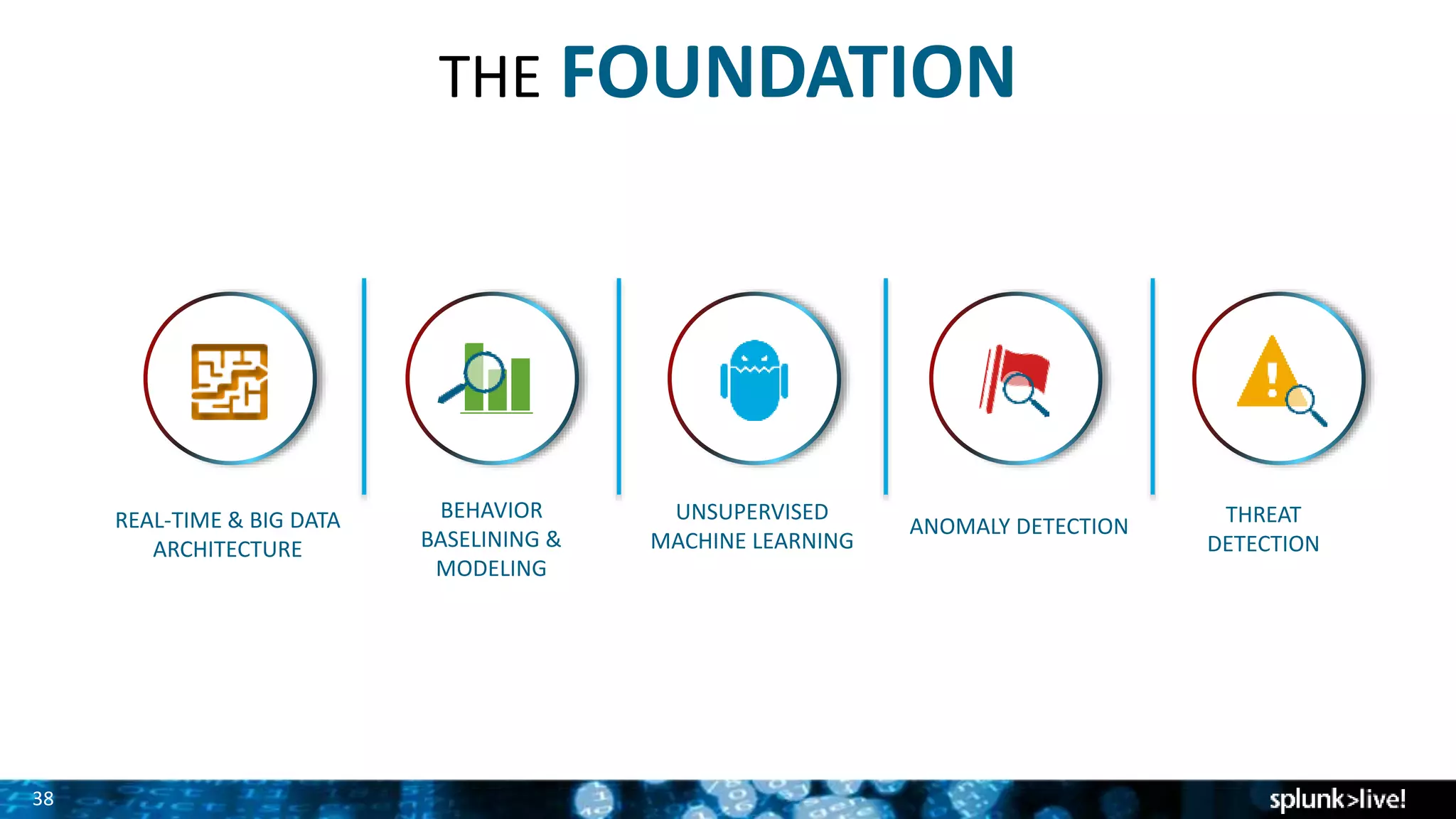 THE FOUNDATION

REAL-TIME & BIG DATA ARCHITECTURE

BEHAVIOR BASELINING & MODELING

UNSUPERVISED MACHINE LEARNING

ANOMALY DETECTION

THREAT DETECTION

38

splunk>live!